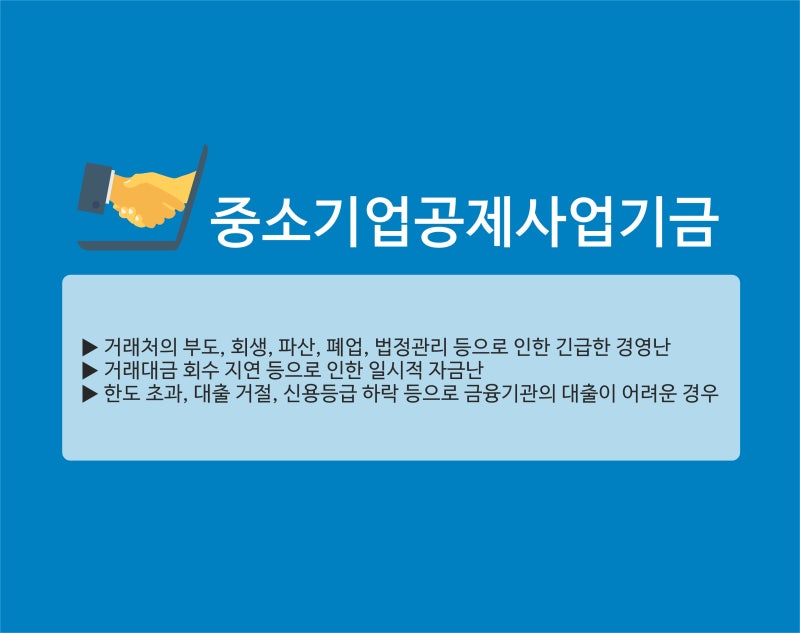 중소기업공제사업기금

▶ 거래처의 부도, 회생, 파산, 폐업, 법정관리 등으로 인한 긴급한 경영난
▶ 거래대금 회수 지연 등으로 인한 일시적 자금난
▶ 한도 초과, 대출 거절, 신용등급 하락 등으로 금융기관의 대출이 어려운 경우